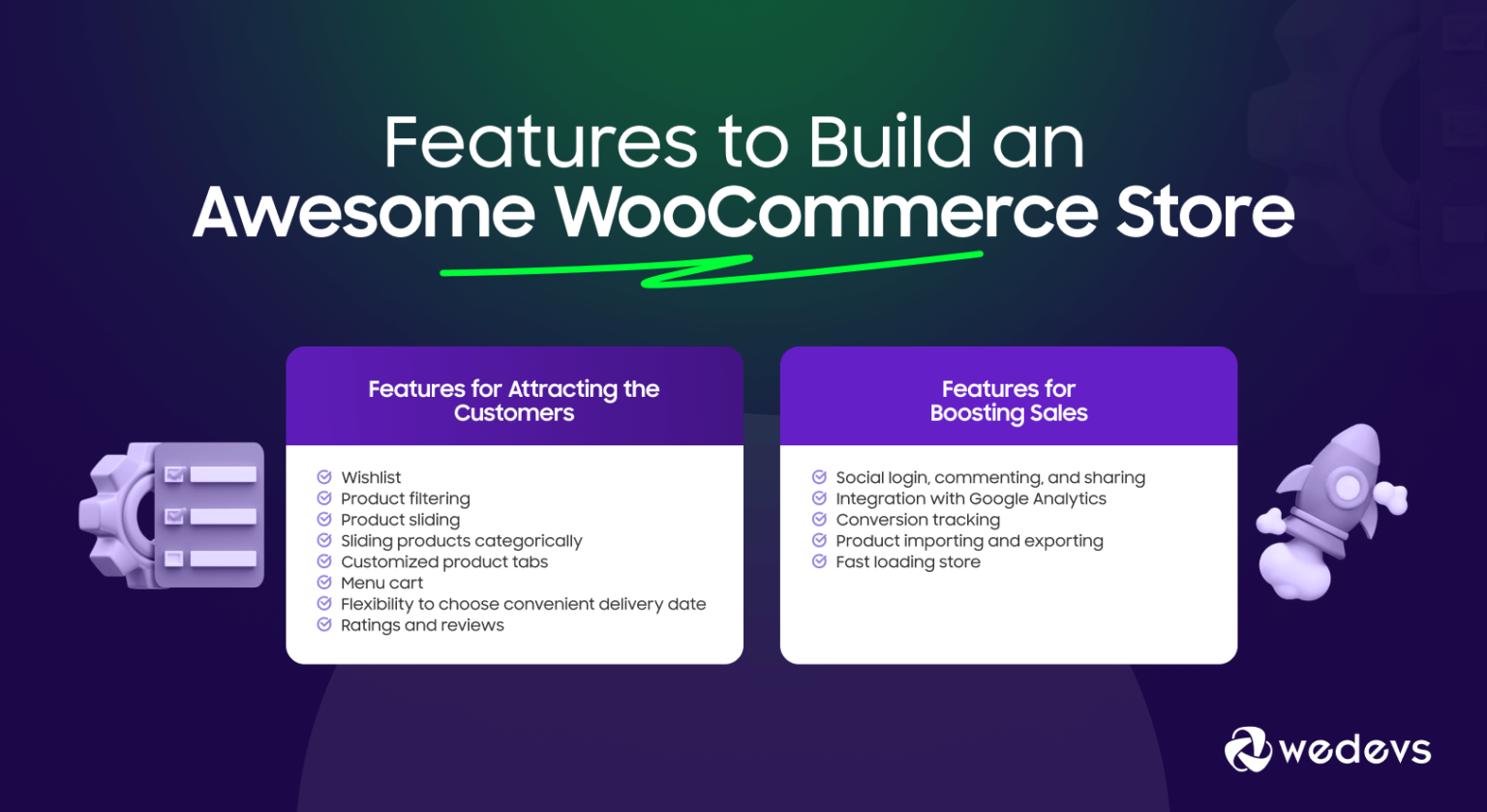 Features to Build an
Awesome WooCommerce Store

Features for Attracting the Customers

Wishlist
Product filtering
Product sliding
Sliding products categorically
Customized product tabs
Menu cart
Flexibility to choose convenient delivery date
Ratings and reviews

Features for Boosting Sales

Social login, commenting, and sharing
Integration with Google Analytics
Conversion tracking
Product importing and exporting
Fast loading store

wedevs